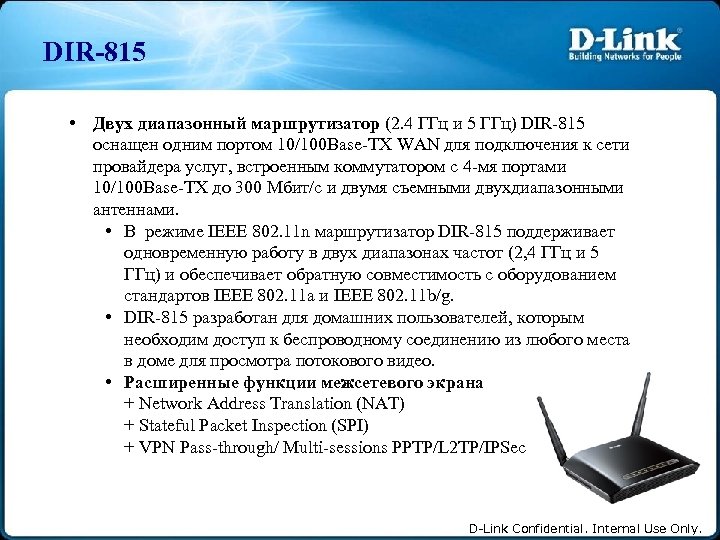 DIR-815

D-Link
Building Networks for People

• Двух диапазонный маршрутизатор (2.4 ГГц и 5 ГГц) DIR-815 оснащен одним портом 10/100Base-TX WAN для подключения к сети провайдера услуг, встроенным коммутатором с 4-мя портами 10/100Base-TX до 300 Мбит/с и двумя съемными двухдиапазонными антеннами.
• В режиме IEEE 802.11n маршрутизатор DIR-815 поддерживает одновременную работу в двух диапазонах частот (2,4 ГГц и 5 ГГц) и обеспечивает обратную совместимость с оборудованием стандартов IEEE 802.11a и IEEE 802.11b/g.
• DIR-815 разработан для домашних пользователей, которым необходим доступ к беспроводному соединению из любого места в доме для просмотра потокового видео.
• Расширенные функции межсетевого экрана
+ Network Address Translation (NAT)
+ Stateful Packet Inspection (SPI)
+ VPN Pass-through/ Multi-sessions PPTP/L2TP/IPSec

D-Link Confidential. Internal Use Only.